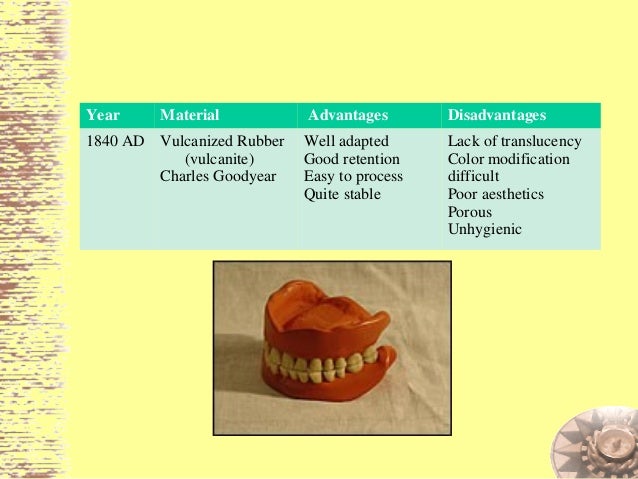 | Year | Material | Advantages | Disadvantages |
|---|---|---|---|
| 1840 AD | Vulcanized Rubber (vulcanite) Charles Goodyear | Well adapted Good retention Easy to process Quite stable | Lack of translucency Color modification difficult Poor aesthetics Porous Unhygienic |